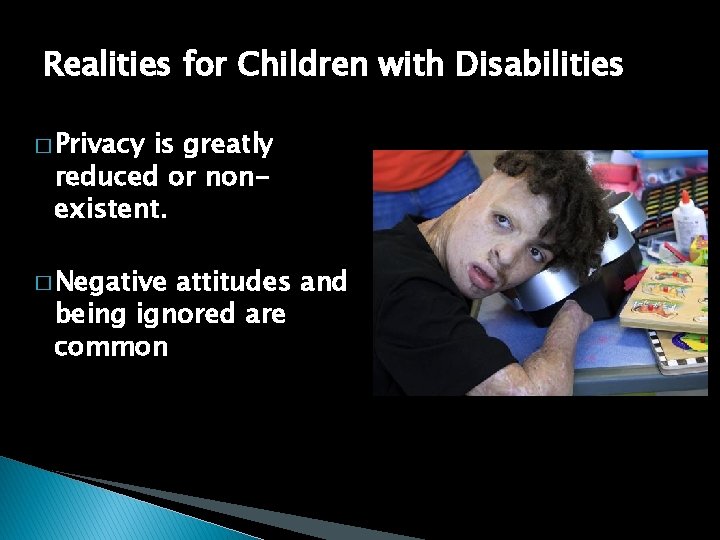 Realities for Children with Disabilities

□ Privacy is greatly reduced or non-existent.

□ Negative attitudes and being ignored are common